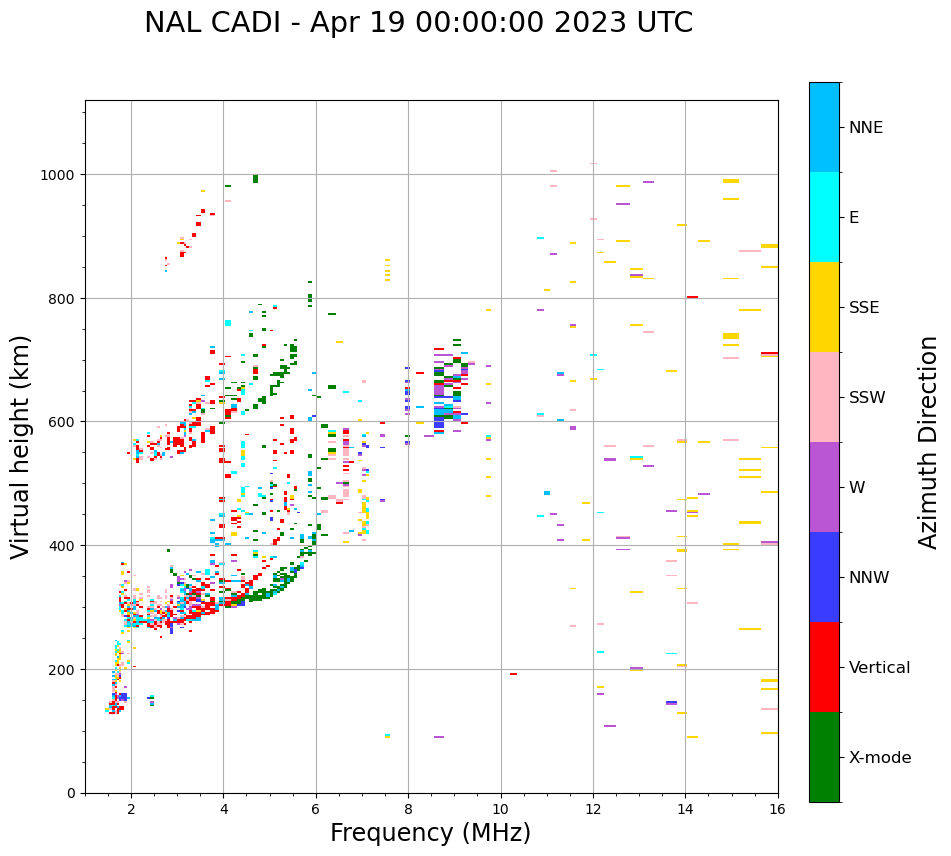 NAL CADI - Apr 19 00:00:00 2023 UTC

Virtual height (km)

1000
800
600
400
200
0

2
4
6
8
10
12
14
16

Frequency (MHz)

NNE
E
SSE
SSW
W
NNW
Vertical
X-mode

Azimuth Direction